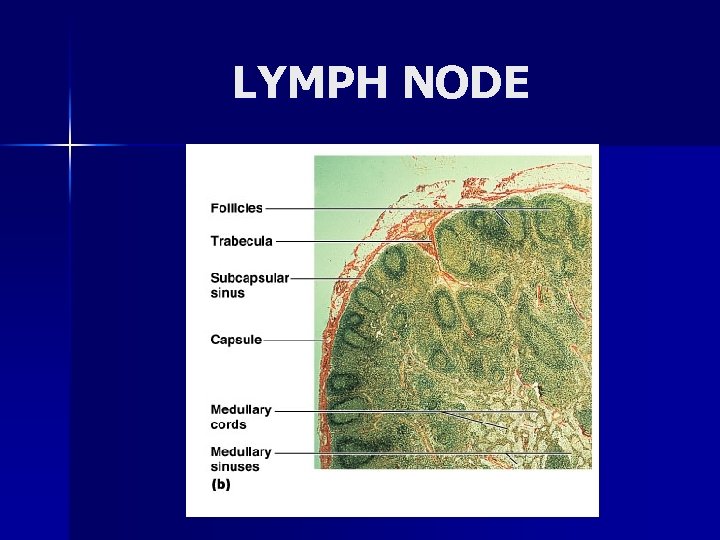 LYMPH NODE

Follicles

Trabecula

Subcapsular sinus

Capsule

Medullary cords

Medullary sinuses

(b)